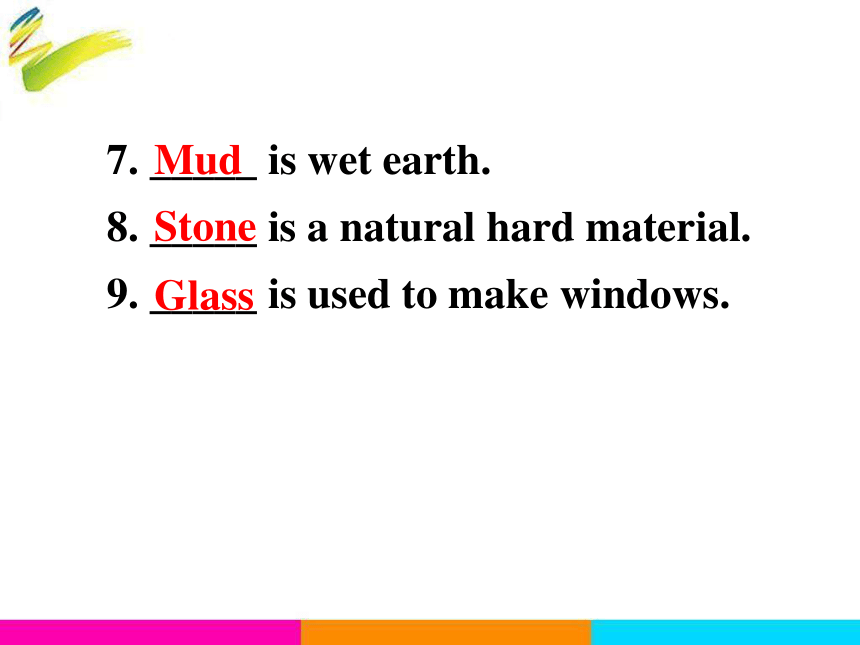 7. Mud is wet earth.

8. Stone is a natural hard material.

9. Glass is used to make windows.